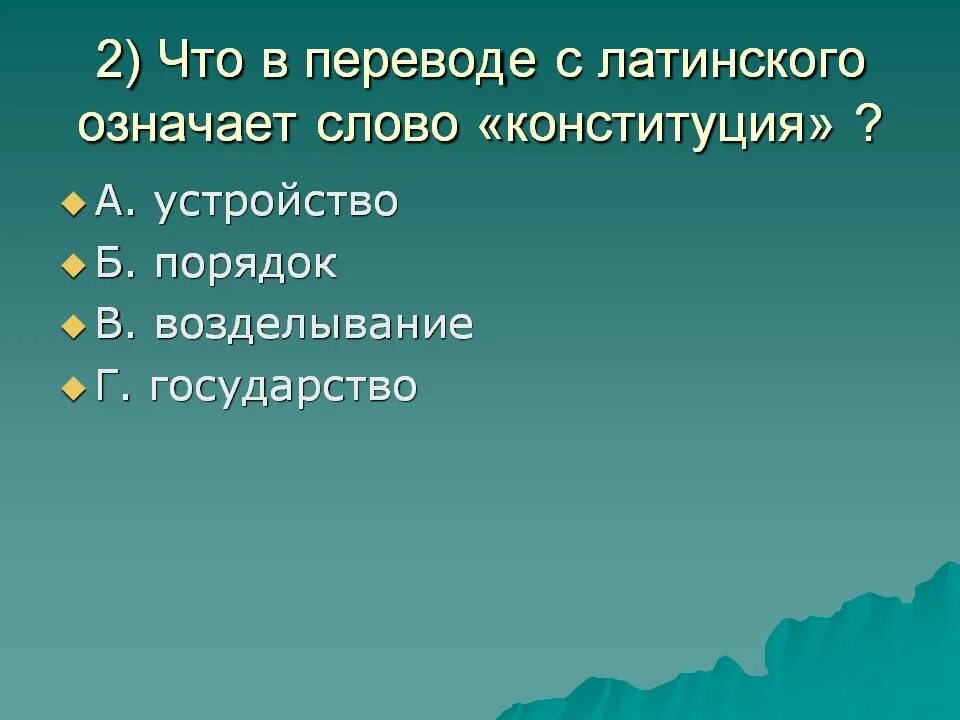 2) Что в переводе с латинского означает слово «конституция» ?

А. устройство

Б. порядок

В. возделывание

Г. государство